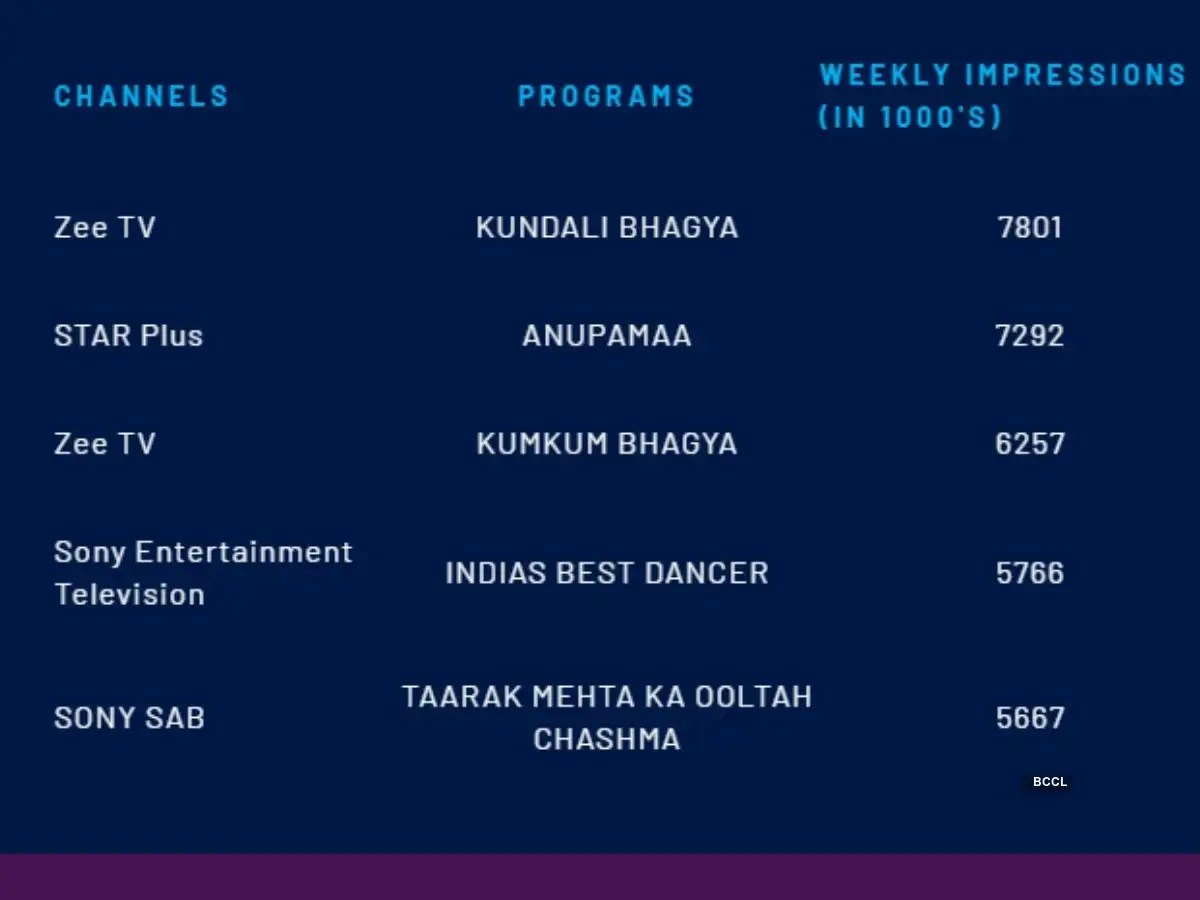 | CHANNELS | PROGRAMS | WEEKLY IMPRESSIONS (IN 1000'S) |
|---|---|---|
| Zee TV | KUNDALI BHAGYA | 7801 |
| STAR Plus | ANUPAMAA | 7292 |
| Zee TV | KUMKUM BHAGYA | 6257 |
| Sony Entertainment Television | INDIAS BEST DANCER | 5766 |
| SONY SAB | TAARAK MEHTA KA OOLTAH CHASHMA | 5667 |

BCCL